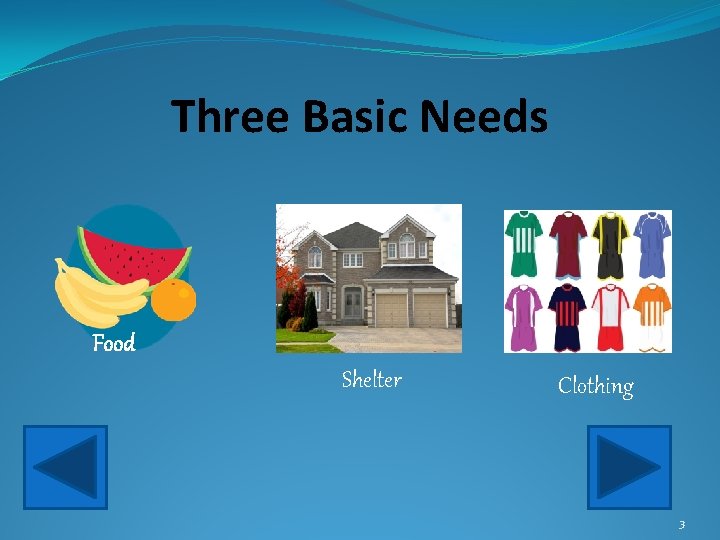 Three Basic Needs

Food

Shelter

Clothing

3